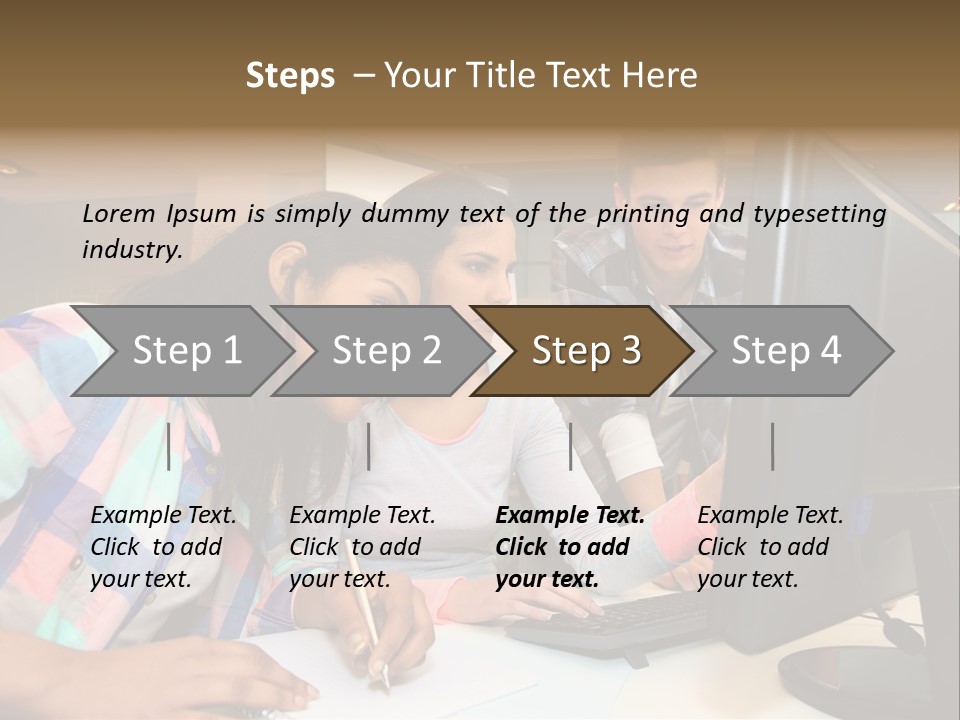 Steps – Your Title Text Here

Lorem Ipsum is simply dummy text of the printing and typesetting industry.

Step 1

Step 2

Step 3

Step 4

Example Text. Click to add your text.

Example Text. Click to add your text.

Example Text. Click to add your text.

Example Text. Click to add your text.